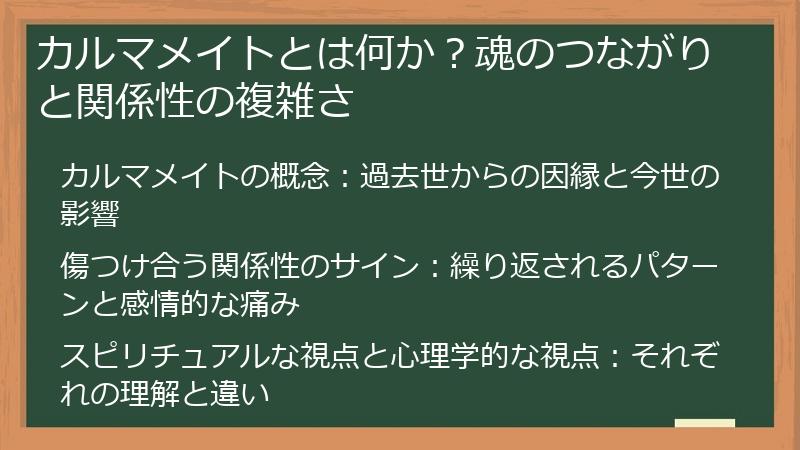 カルマメイトとは何か？魂のつながりと関係性の複雑さ

カルマメイトの概念：過去世からの因縁と今世の影響

傷つけ合う関係性のサイン：繰り返されるパターンと感情的な痛み

スピリチュアルな視点と心理学的な視点：それぞれの理解と違い